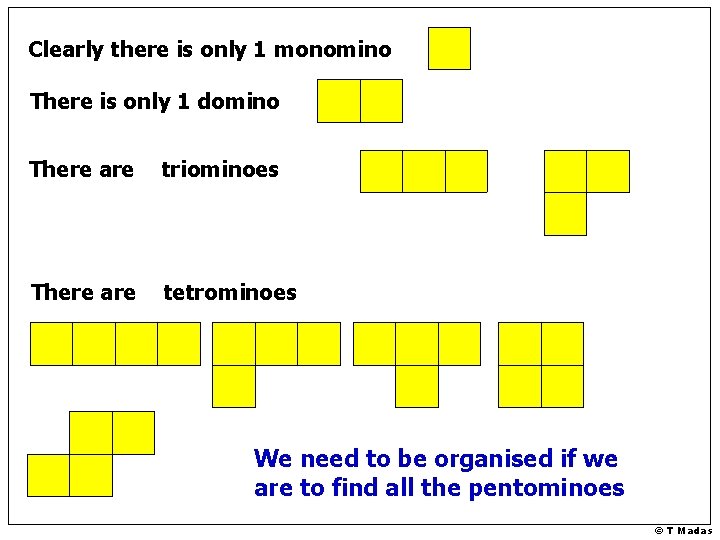 Clearly there is only 1 monomino

There is only 1 domino

There are triominoes

There are tetrominoes

We need to be organised if we are to find all the pentominoes

© T Madas